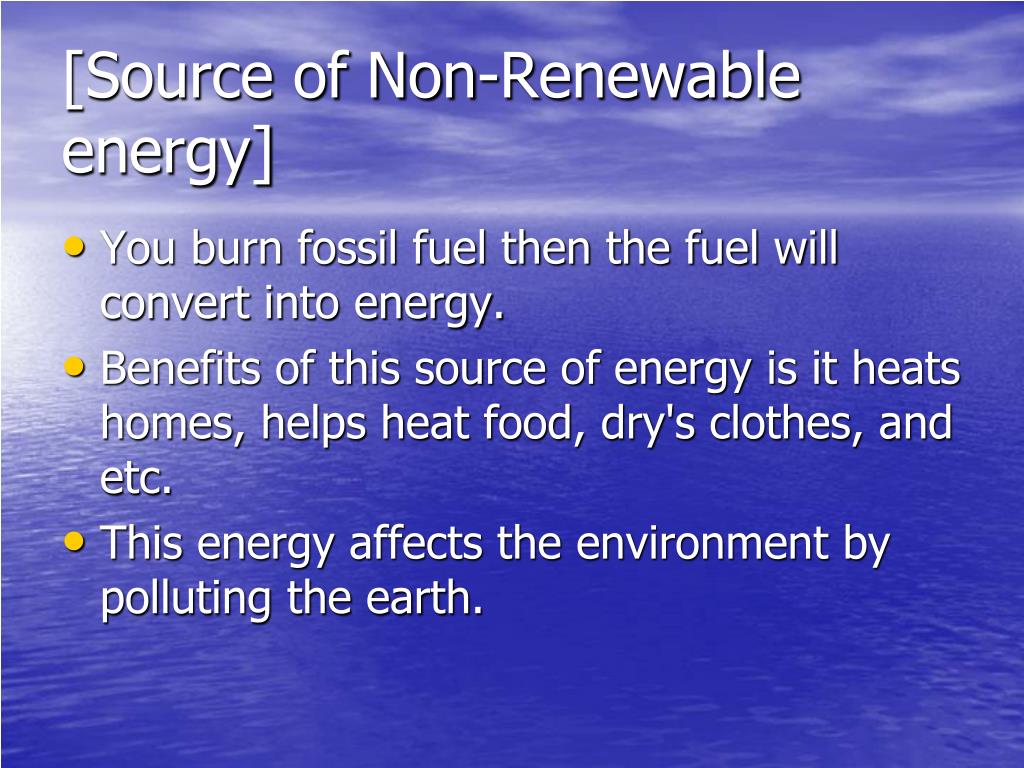 [Source of Non-Renewable energy]

• You burn fossil fuel then the fuel will convert into energy.
• Benefits of this source of energy is it heats homes, helps heat food, dry's clothes, and etc.
• This energy affects the environment by polluting the earth.